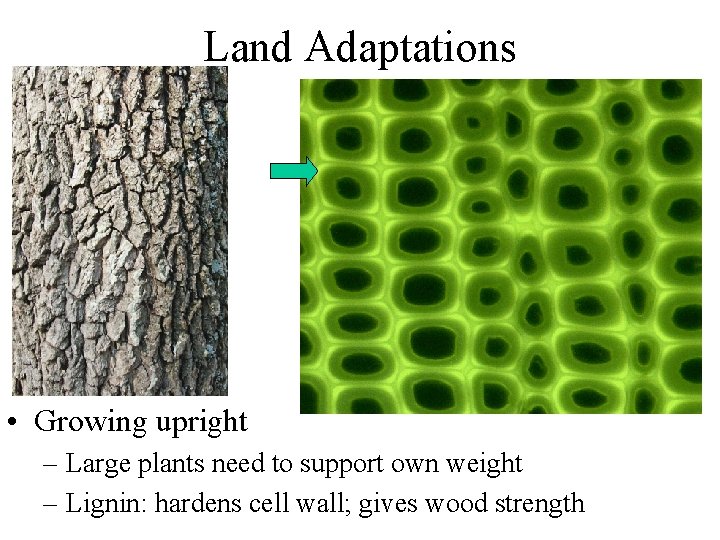 Land Adaptations

• Growing upright
– Large plants need to support own weight
– Lignin: hardens cell wall; gives wood strength